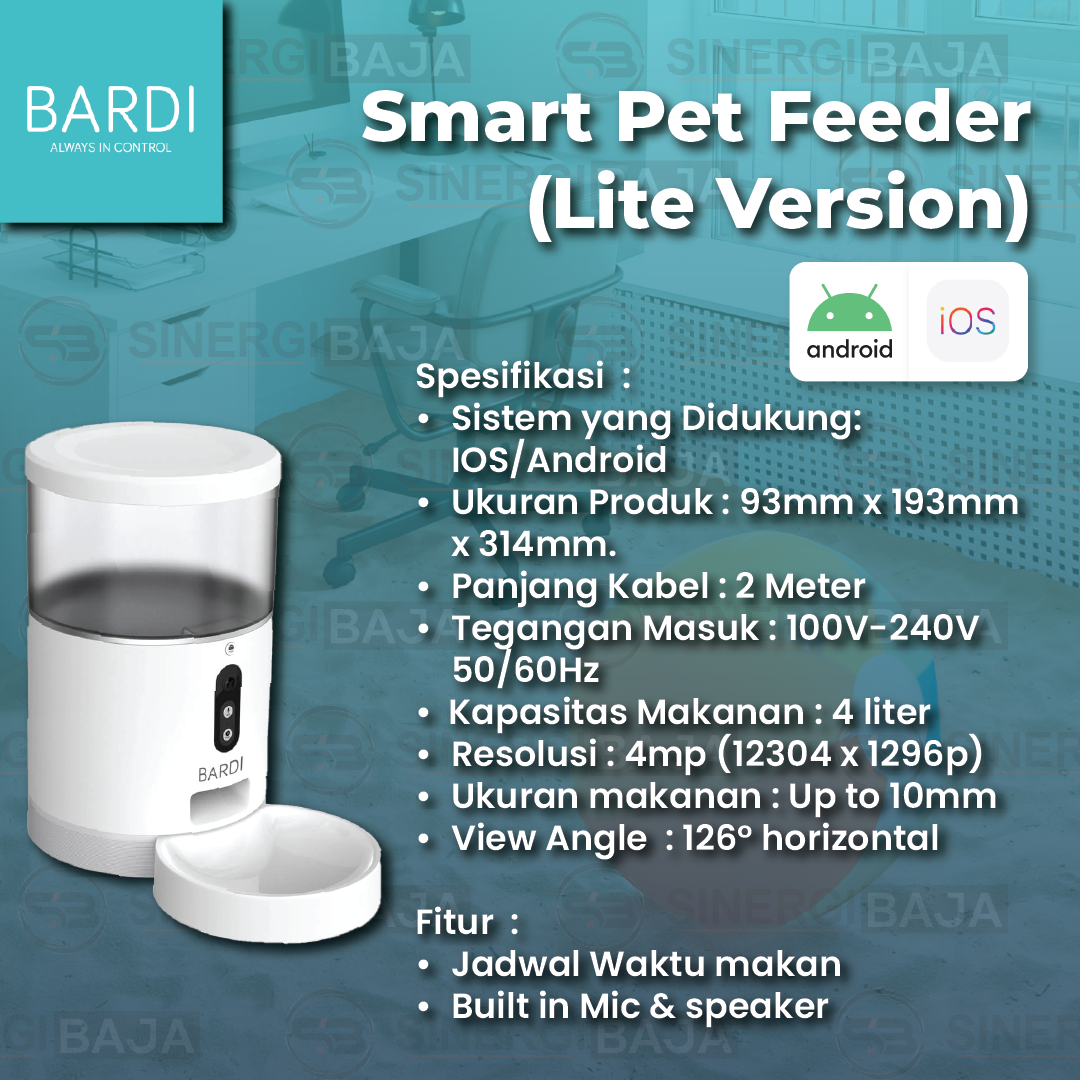 BARDI
ALWAYS IN CONTROL

Smart Pet Feeder (Lite Version)

android
iOS

Spesifikasi :
• Sistem yang Didukung: IOS/Android
• Ukuran Produk : 93mm x 193mm x 314mm.
• Panjang Kabel : 2 Meter
• Tegangan Masuk : 100V-240V 50/60Hz
• Kapasitas Makanan : 4 liter
• Resolusi : 4mp (12304 x 1296p)
• Ukuran makanan : Up to 10mm
• View Angle : 126° horizontal

Fitur :
• Jadwal Waktu makan
• Built in Mic & speaker

BARDI

SINERGIBAJA